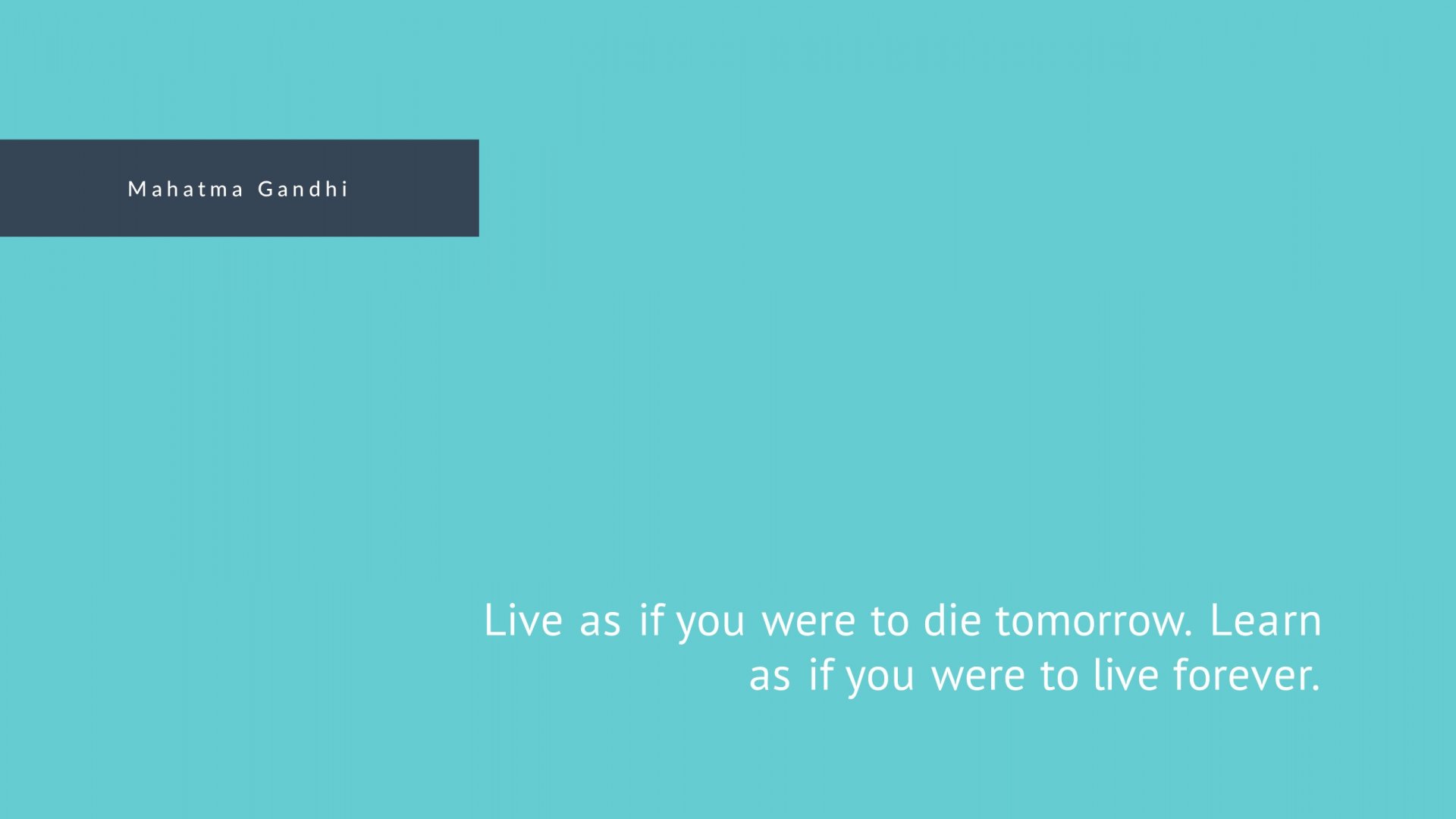 Mahatma Gandhi

Live as if you were to die tomorrow. Learn as if you were to live forever.